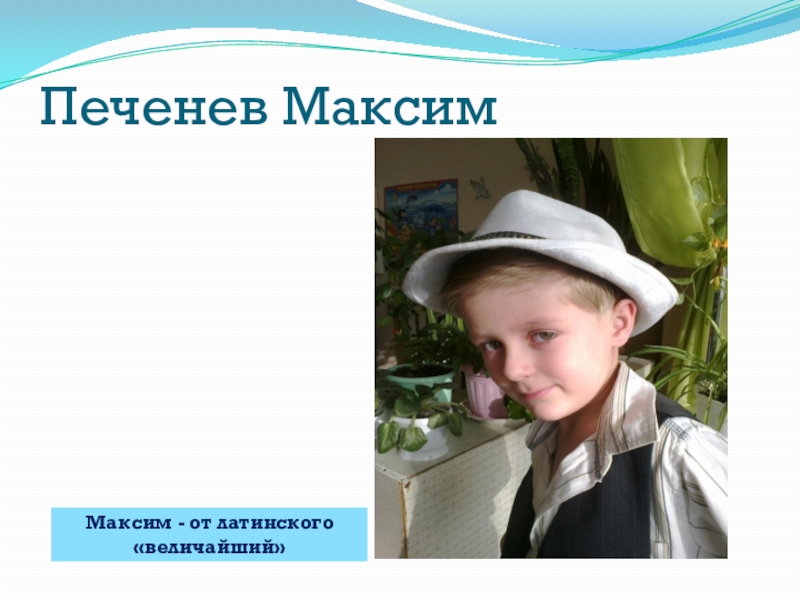 Печенев Максим

Максим - от латинского «величайший»